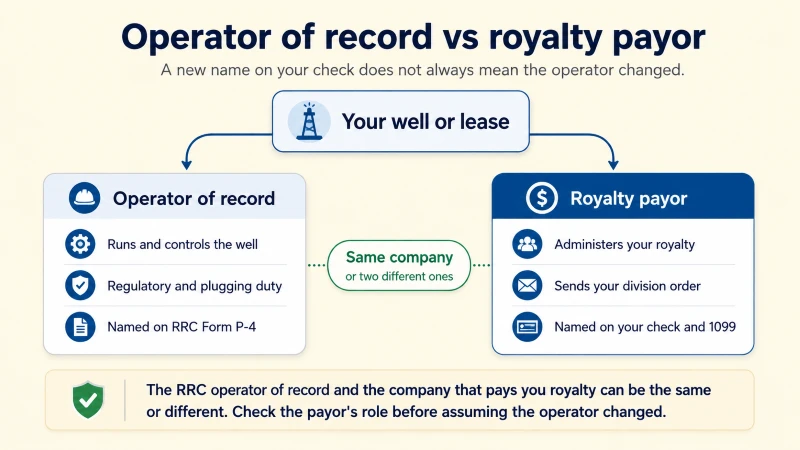 Operator of record vs royalty payor

A new name on your check does not always mean the operator changed.

Your well or lease

Operator of record

Runs and controls the well

Regulatory and plugging duty

Named on RRC Form P-4

Same company
or two different ones

Royalty payor

Administers your royalty

Sends your division order

Named on your check and 1099

The RRC operator of record and the company that pays you royalty can be the same or different. Check the payor's role before assuming the operator changed.